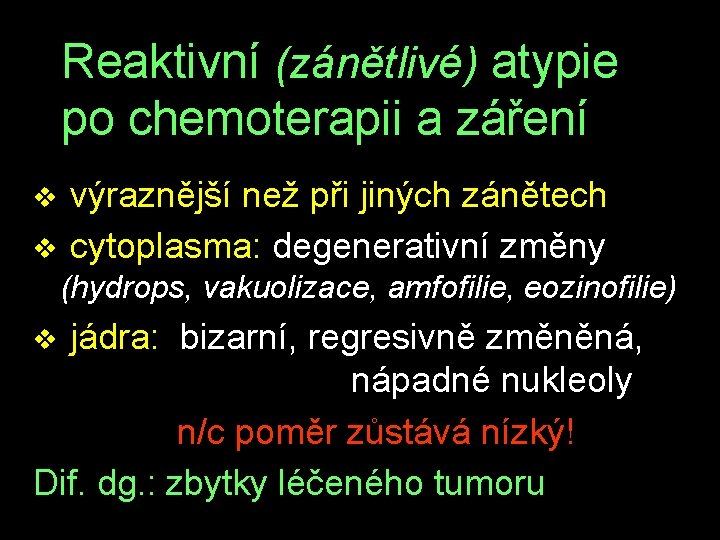 Reaktivní (zánětlivé) atypie po chemoterapii a záření

❖ výraznější než při jiných zánětech

❖ cytoplasma: degenerativní změny (hydrops, vakuolizace, amfofilie, eozinofilie)

❖ jádra: bizarní, regresivně změněná, nápadné nukleoly

n/c poměr zůstává nízký!

Dif. dg.: zbytky léčeného tumoru